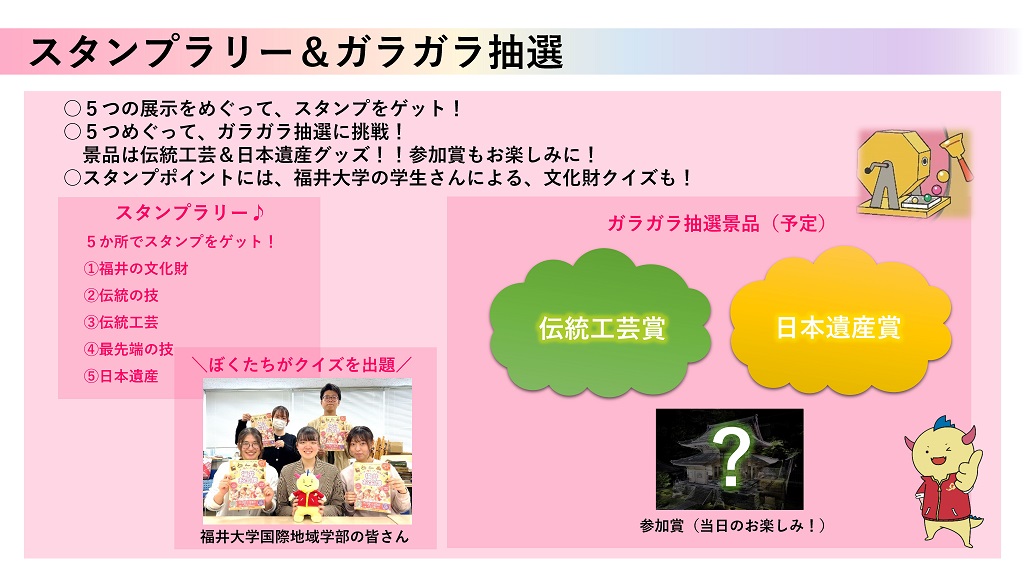 スタンプラリー＆ガラガラ抽選

○５つの展示をめぐって、スタンプをゲット！
○５つめぐって、ガラガラ抽選に挑戦！
景品は伝統工芸＆日本遺産グッズ！！参加賞もお楽しみに！
○スタンプポイントには、福井大学の学生さんによる、文化財クイズも！

スタンプラリー♪
５か所でスタンプをゲット！
①福井の文化財
②伝統の技
③伝統工芸
④最先端の技
⑤日本遺産

＼ぼくたちがクイズを出題／

福井大学国際地域学部の皆さん

ガラガラ抽選景品（予定）

伝統工芸賞

日本遺産賞

?

参加賞（当日のお楽しみ！）